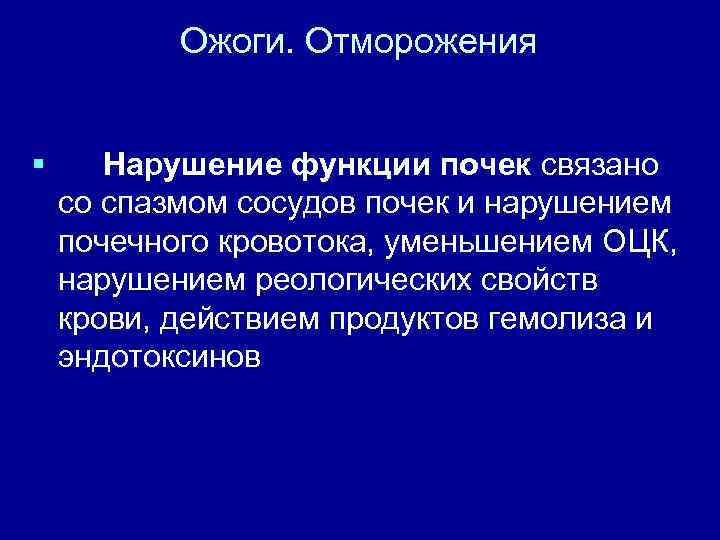 Ожоги. Отморожения

▪ Нарушение функции почек связано со спазмом сосудов почек и нарушением почечного кровотока, уменьшением ОЦК, нарушением реологических свойств крови, действием продуктов гемолиза и эндотоксинов